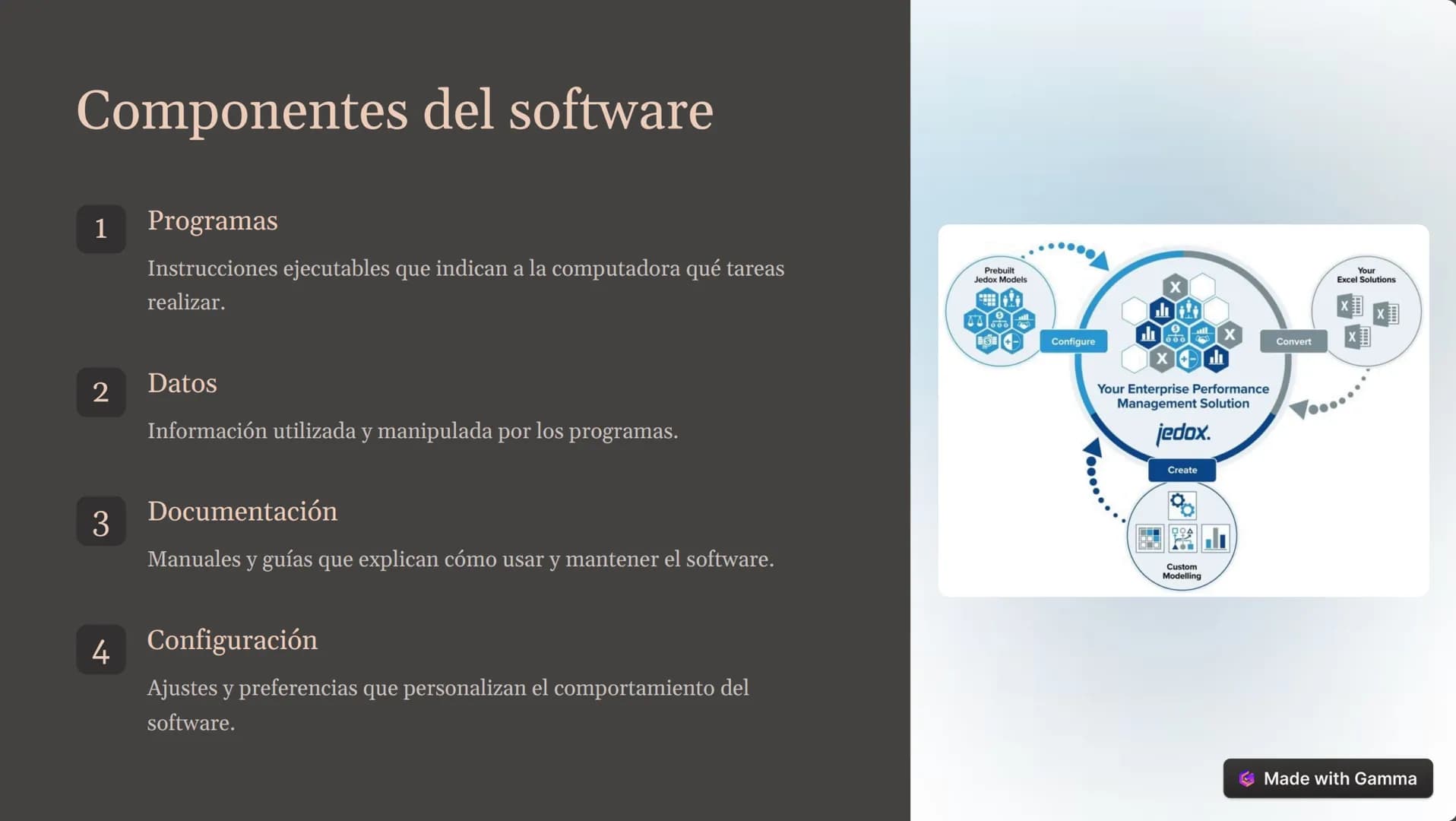 Componentes del software

1

Programas

Instrucciones ejecutables que indican a la computadora qué tareas realizar.

2

Datos

Información utilizada y manipulada por los programas.

3

Documentación

Manuales y guías que explican cómo usar y mantener el software.

4

Configuración

Ajustes y preferencias que personalizan el comportamiento del software.

Prebuilt Jedox Models

Configure

Your Enterprise Performance Management Solution

jedox.

Convert

Your Excel Solutions

Create

Custom Modelling

Made with Gamma